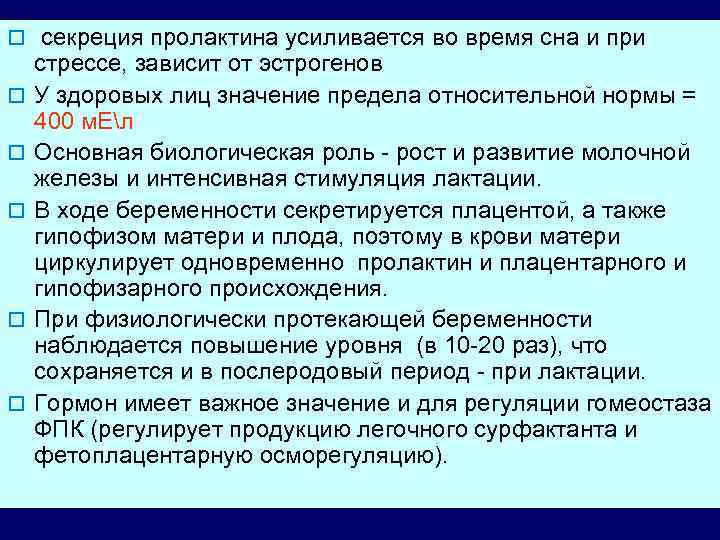 □ секреция пролактина усиливается во время сна и при стрессе, зависит от эстрогенов

□ У здоровых лиц значение предела относительной нормы = 400 мЕ\л

□ Основная биологическая роль - рост и развитие молочной железы и интенсивная стимуляция лактации.

□ В ходе беременности секретируется плацентой, а также гипофизом матери и плода, поэтому в крови матери циркулирует одновременно пролактин и плацентарного и гипофизарного происхождения.

□ При физиологически протекающей беременности наблюдается повышение уровня (в 10-20 раз), что сохраняется и в послеродовый период - при лактации.

□ Гормон имеет важное значение и для регуляции гомеостаза ФПК (регулирует продукцию легочного сурфактанта и фетоплацентарную осморегуляцию).